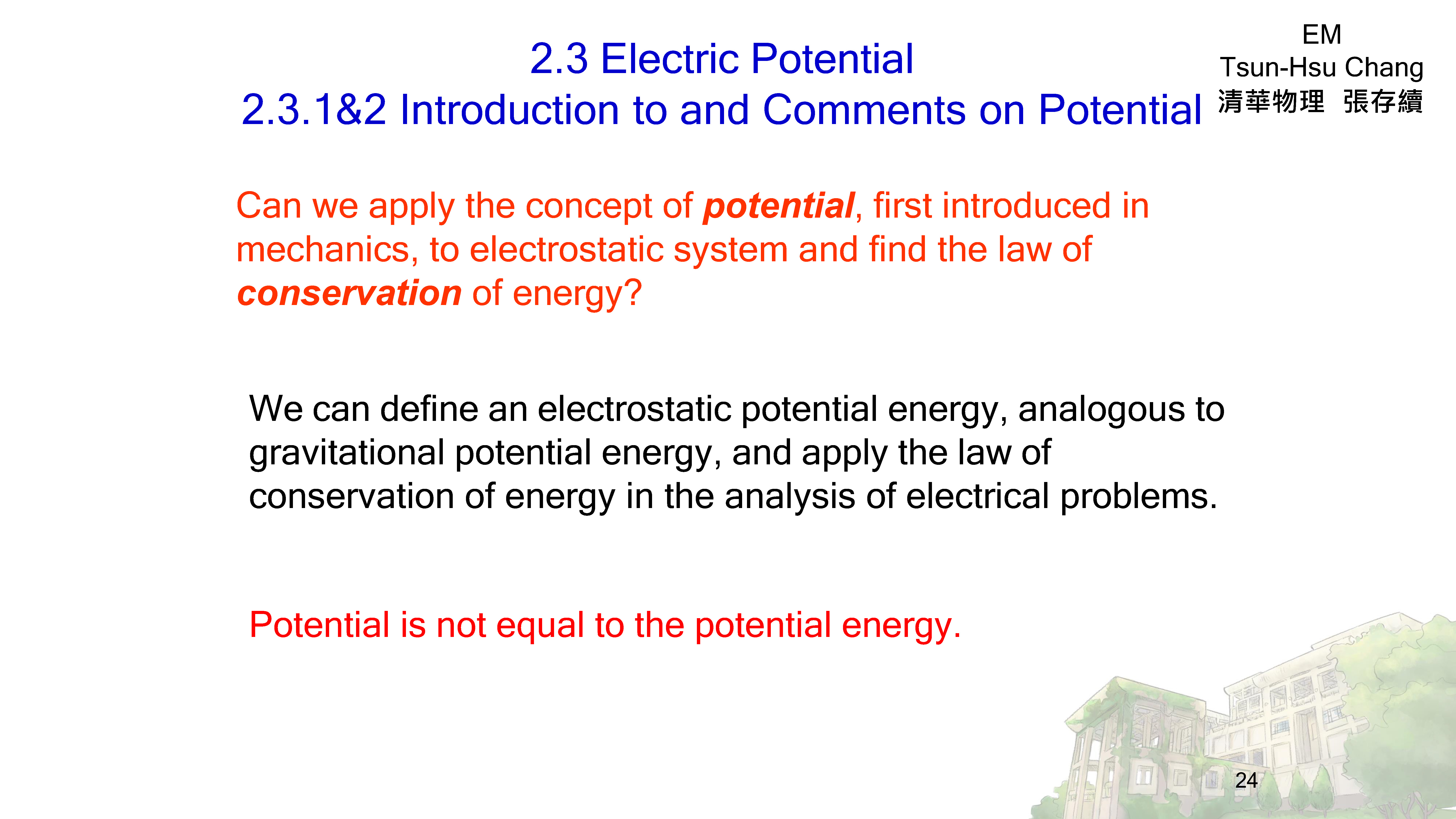 2.3 Electric Potential
2.3.1&2 Introduction to and Comments on Potential

EM
Tsun-Hsu Chang
清華物理 張存續

Can we apply the concept of potential, first introduced in mechanics, to electrostatic system and find the law of conservation of energy?

We can define an electrostatic potential energy, analogous to gravitational potential energy, and apply the law of conservation of energy in the analysis of electrical problems.

Potential is not equal to the potential energy.

24